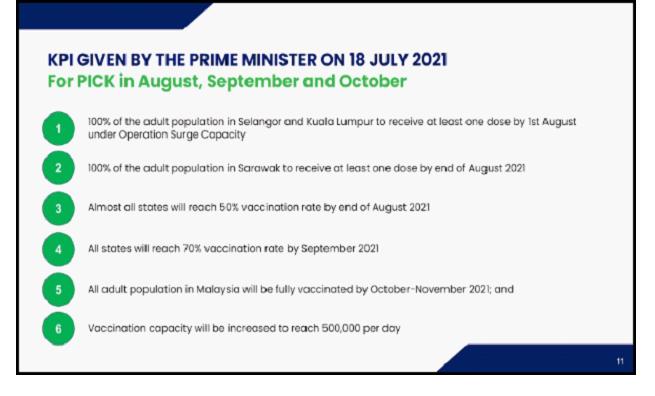 KPI GIVEN BY THE PRIME MINISTER ON 18 JULY 2021
For PICK in August, September and October

1 100% of the adult population in Selangor and Kuala Lumpur to receive at least one dose by 1st August under Operation Surge Capacity

2 100% of the adult population in Sarawak to receive at least one dose by end of August 2021

3 Almost all states will reach 50% vaccination rate by end of August 2021

4 All states will reach 70% vaccination rate by September 2021

5 All adult population in Malaysia will be fully vaccinated by October-November 2021; and

6 Vaccination capacity will be increased to reach 500,000 per day

11